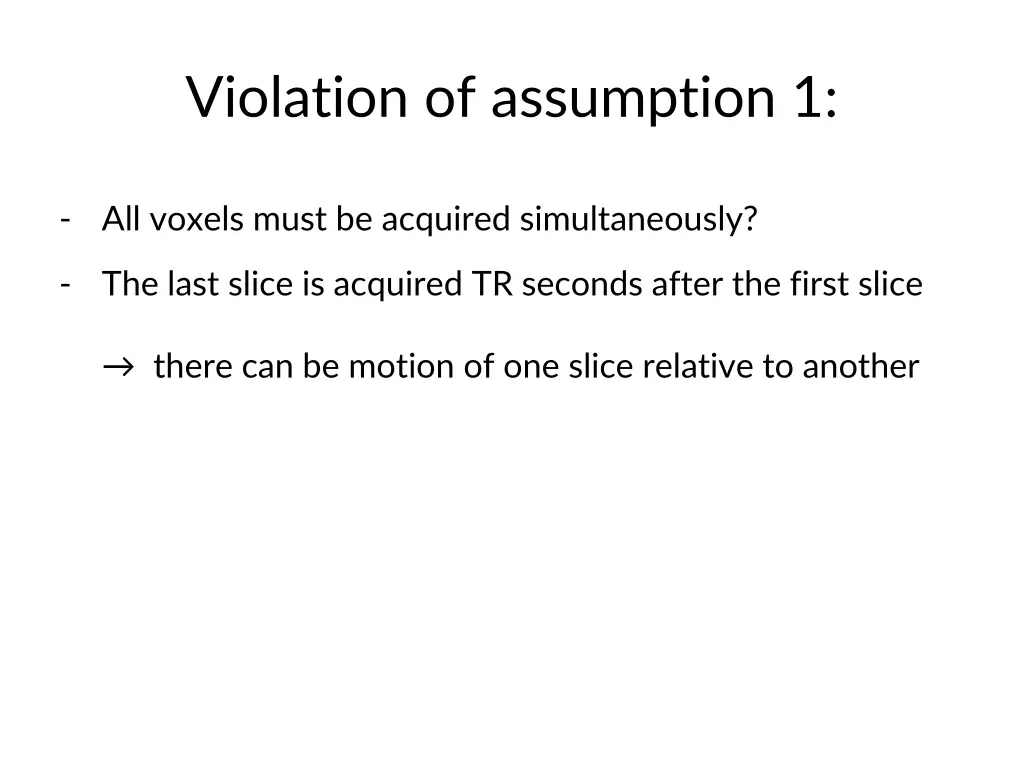 Violation of assumption 1:

- All voxels must be acquired simultaneously?
- The last slice is acquired TR seconds after the first slice

→ there can be motion of one slice relative to another